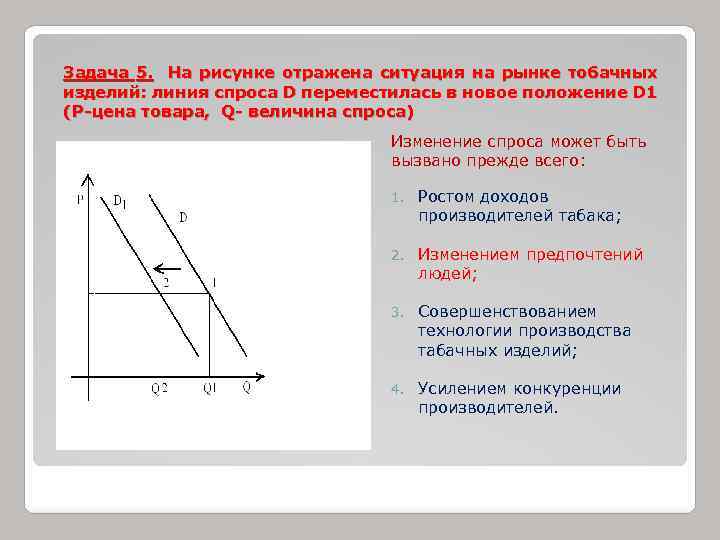 Задача 5. На рисунке отражена ситуация на рынке тобачных изделий: линия спроса D переместилась в новое положение D1 (P-цена товара, Q- величина спроса)

P
$D_1$
D
2
1
Q2
Q1
Q

Изменение спроса может быть вызвано прежде всего:

1. Ростом доходов производителей табака;

2. Изменением предпочтений людей;

3. Совершенствованием технологии производства табачных изделий;

4. Усилением конкуренции производителей.